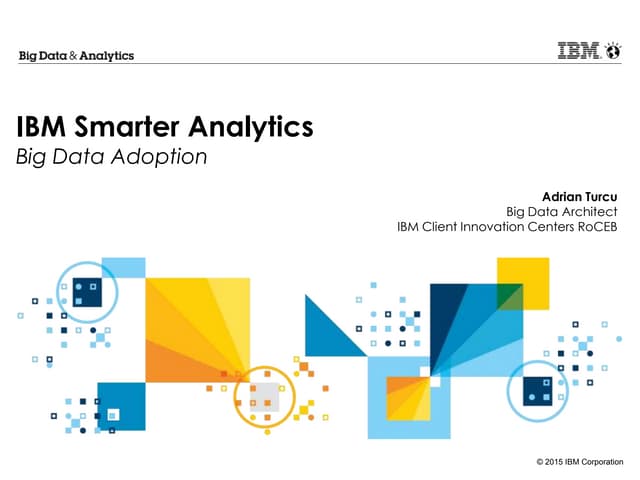 Big Data & Analytics

IBM

IBM Smarter Analytics
Big Data Adoption

Adrian Turcu
Big Data Architect
IBM Client Innovation Centers RoCEB

© 2015 IBM Corporation